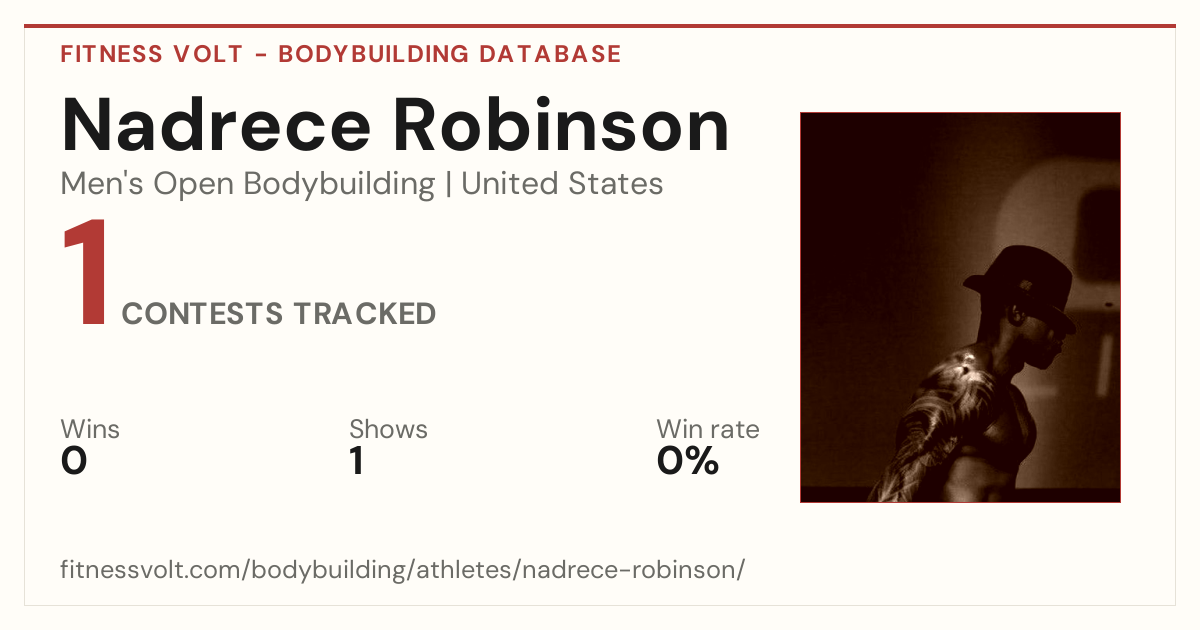 FITNESS VOLT - BODYBUILDING DATABASE

Nadrece Robinson

Men's Open Bodybuilding | United States

1 CONTESTS TRACKED

Wins
0

Shows
1

Win rate
0%

fitnessvolt.com/bodybuilding/athletes/nadrece-robinson/